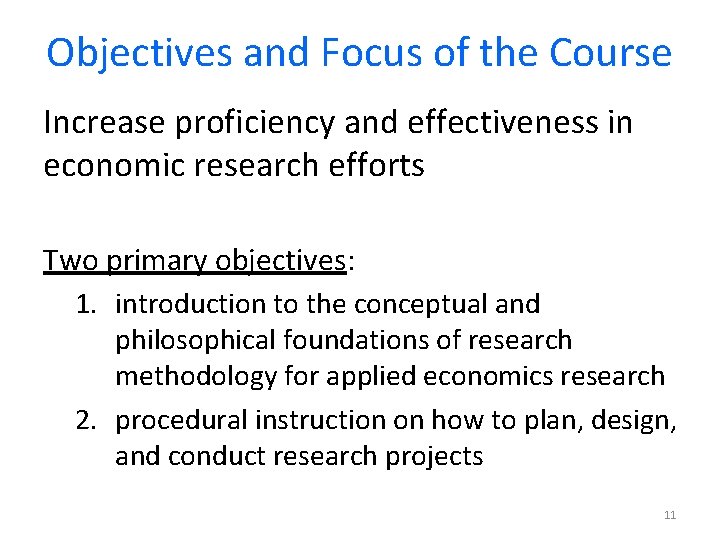 Objectives and Focus of the Course

Increase proficiency and effectiveness in economic research efforts

Two primary objectives:

1. introduction to the conceptual and philosophical foundations of research methodology for applied economics research
2. procedural instruction on how to plan, design, and conduct research projects

11